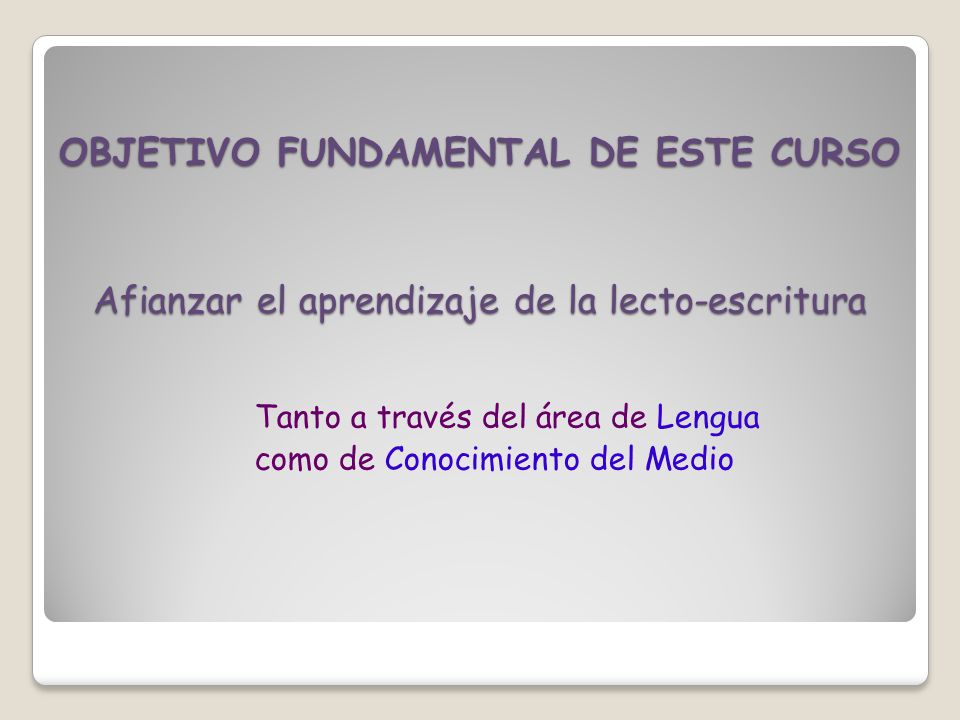 OBJETIVO FUNDAMENTAL DE ESTE CURSO

Afianzar el aprendizaje de la lecto-escritura

Tanto a través del área de Lengua como de Conocimiento del Medio